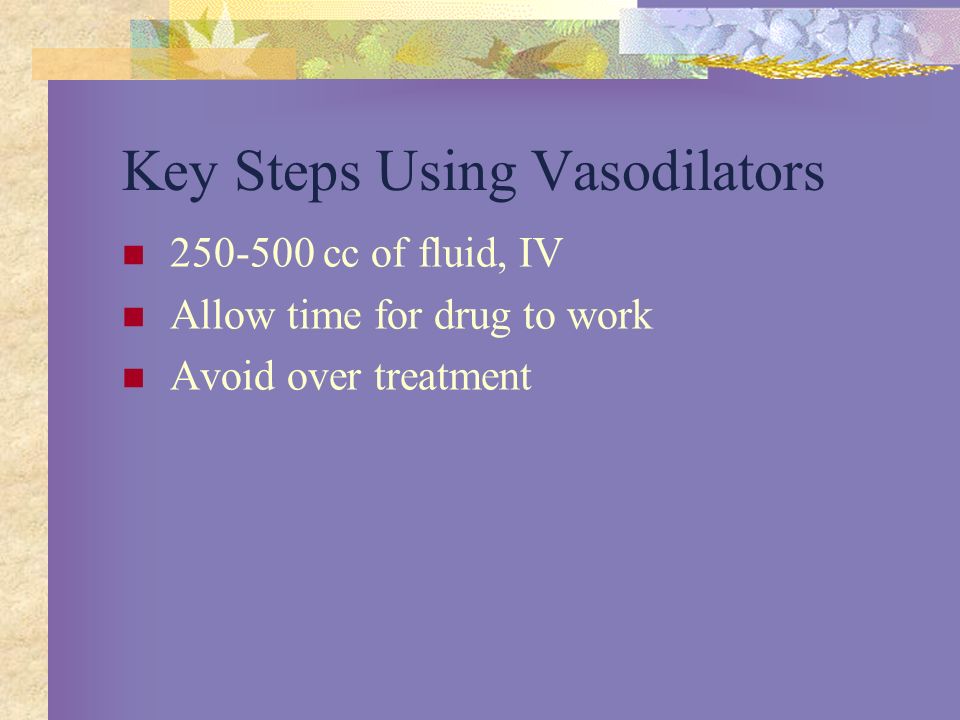 Key Steps Using Vasodilators

- 250-500 cc of fluid, IV
- Allow time for drug to work
- Avoid over treatment